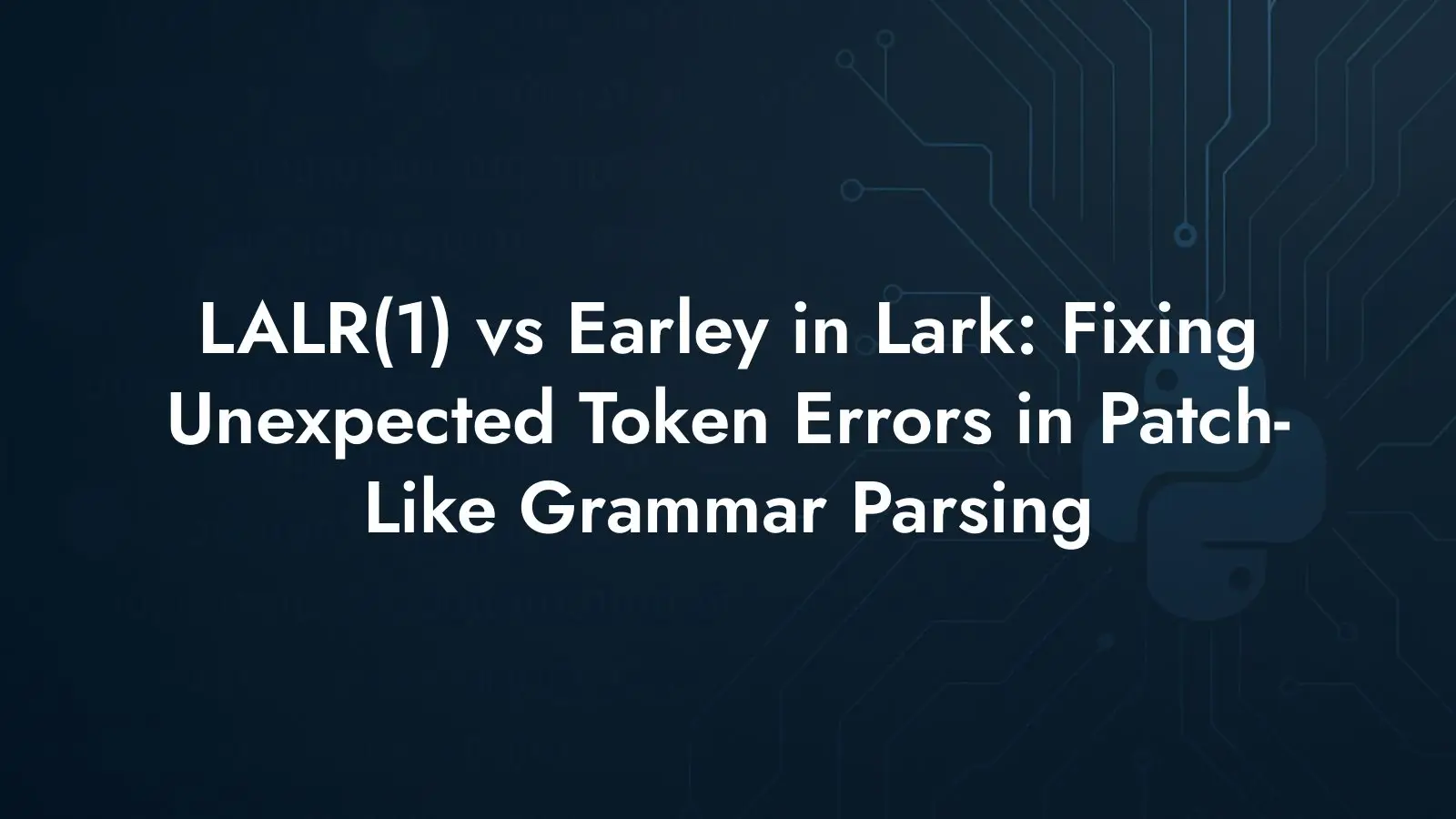 LALR(1) vs Earley in Lark: Fixing Unexpected Token Errors in Patch-Like Grammar Parsing